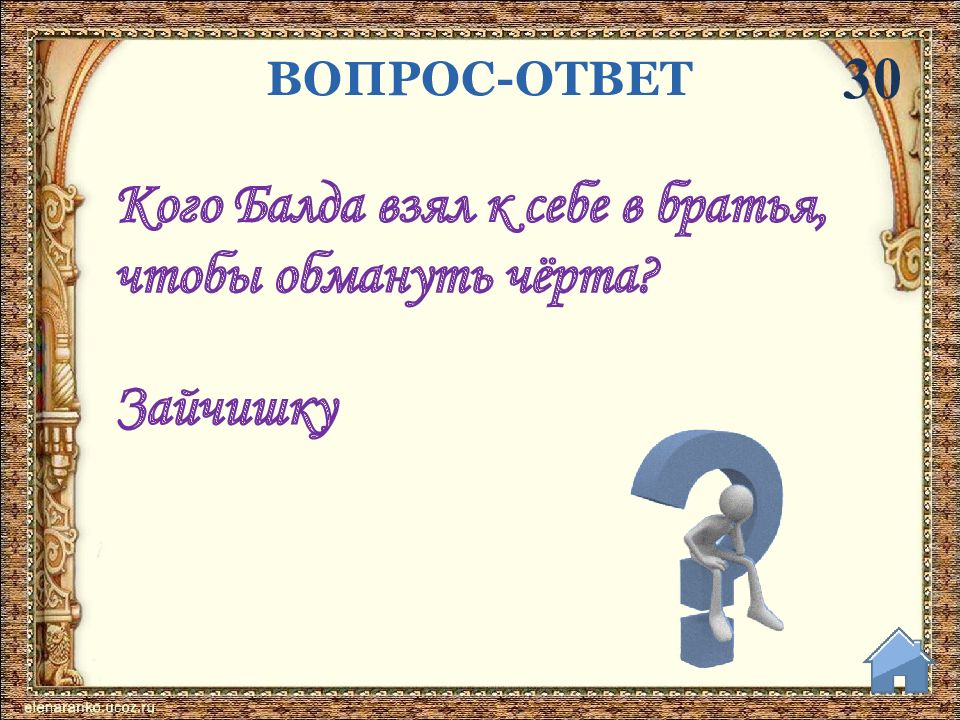 ВОПРОС-ОТВЕТ 30

Кого Балда взял к себе в братья, чтобы обмануть чёрта?

Зайчишку

elenaranko.ucoz.ru